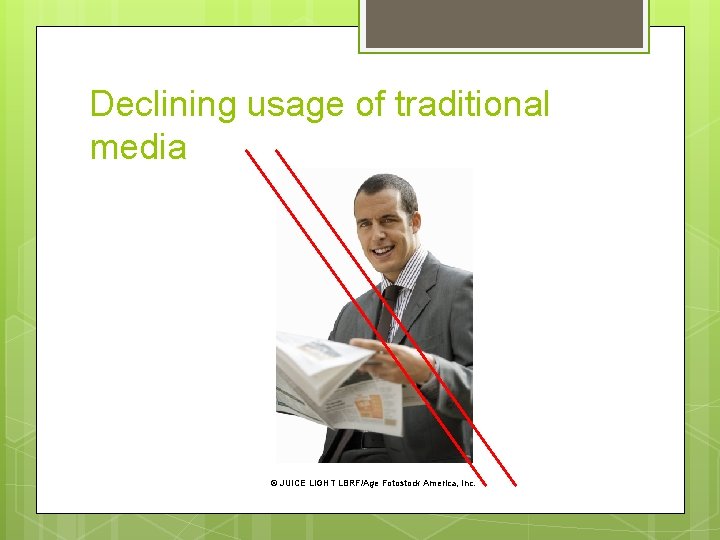 Declining usage of traditional media

© JUICE LIGHT LBRF/Age Fotostock America, Inc.